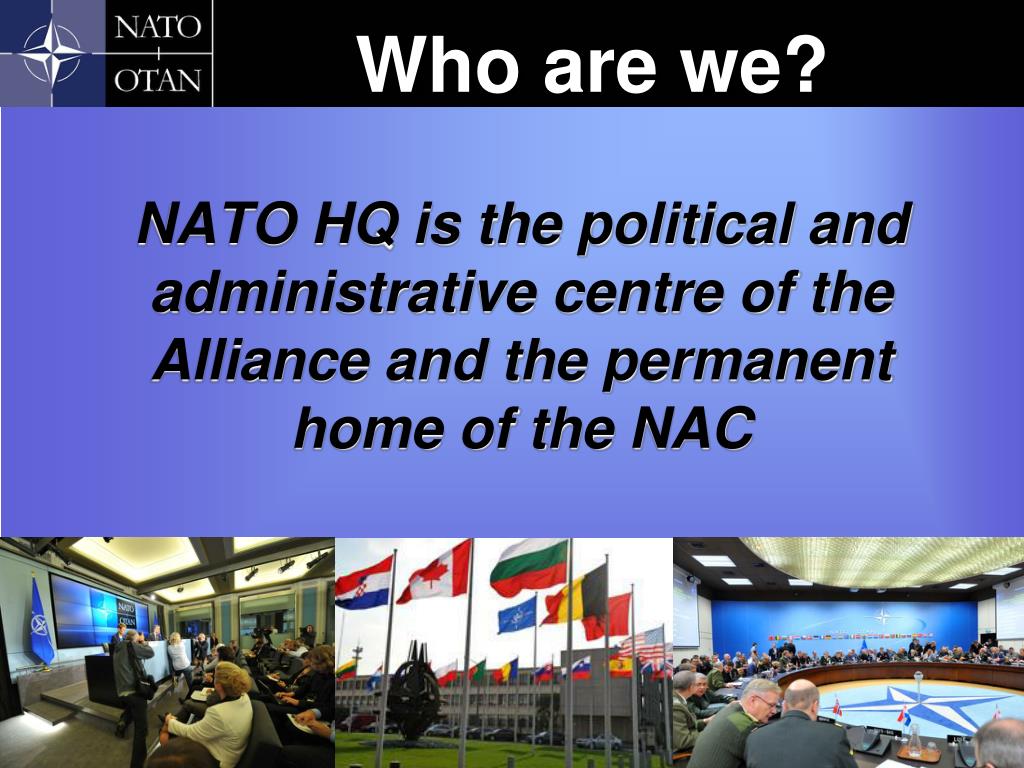 NATO
OTAN

Who are we?

NATO HQ is the political and administrative centre of the Alliance and the permanent home of the NAC

NATO
OTAN